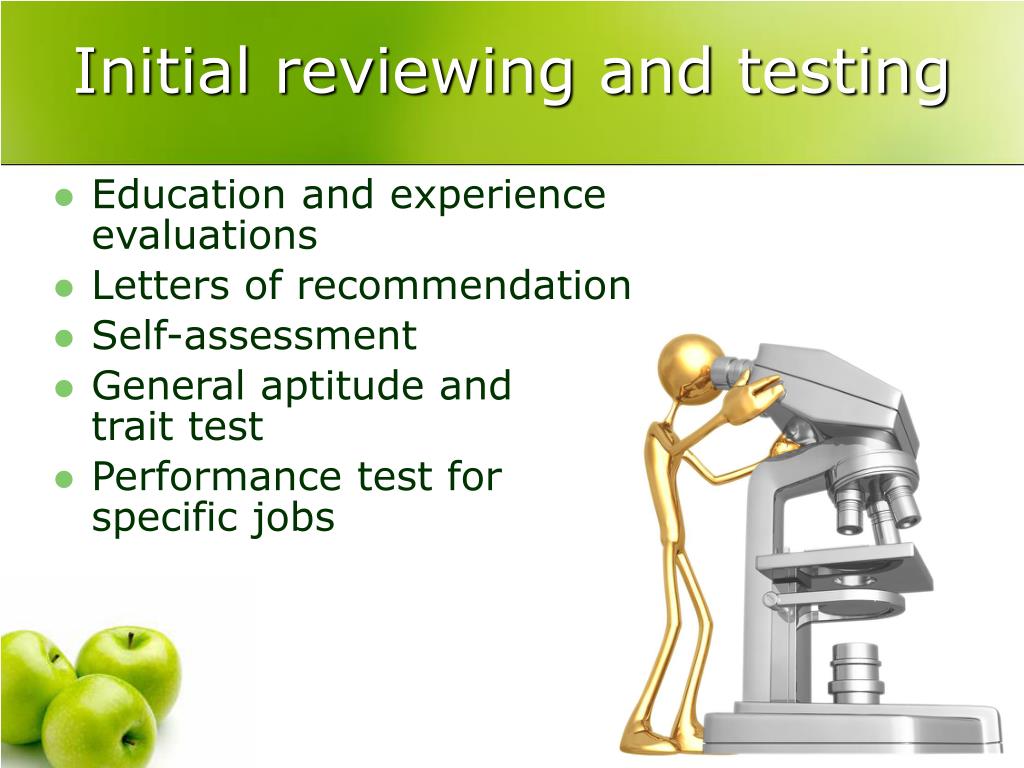 Initial reviewing and testing

- Education and experience evaluations
- Letters of recommendation
- Self-assessment
- General aptitude and trait test
- Performance test for specific jobs